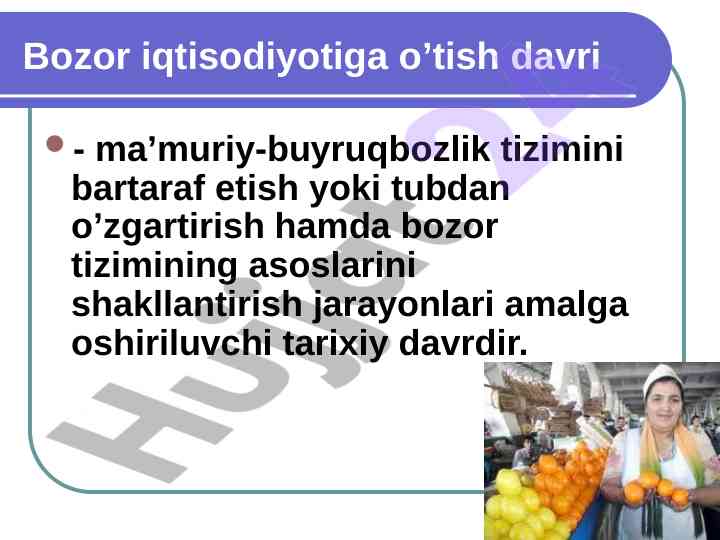 Bozor iqtisodiyotiga o’tish davri

- ma’muriy-buyruqbozlik tizimini bartaraf etish yoki tubdan o’zgartirish hamda bozor tizimining asoslarini shakllantirish jarayonlari amalga oshiriluvchi tarixiy davrdir.

Hujjat